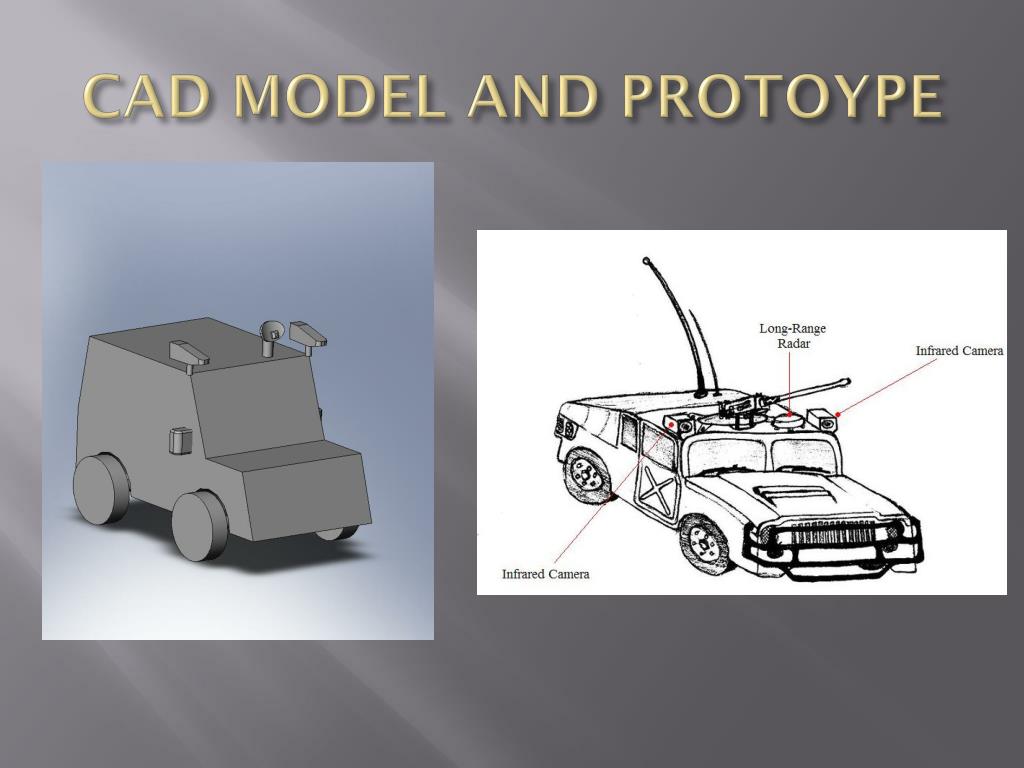 CAD MODEL AND PROTOYPE

Long-Range Radar

Infrared Camera

Infrared Camera